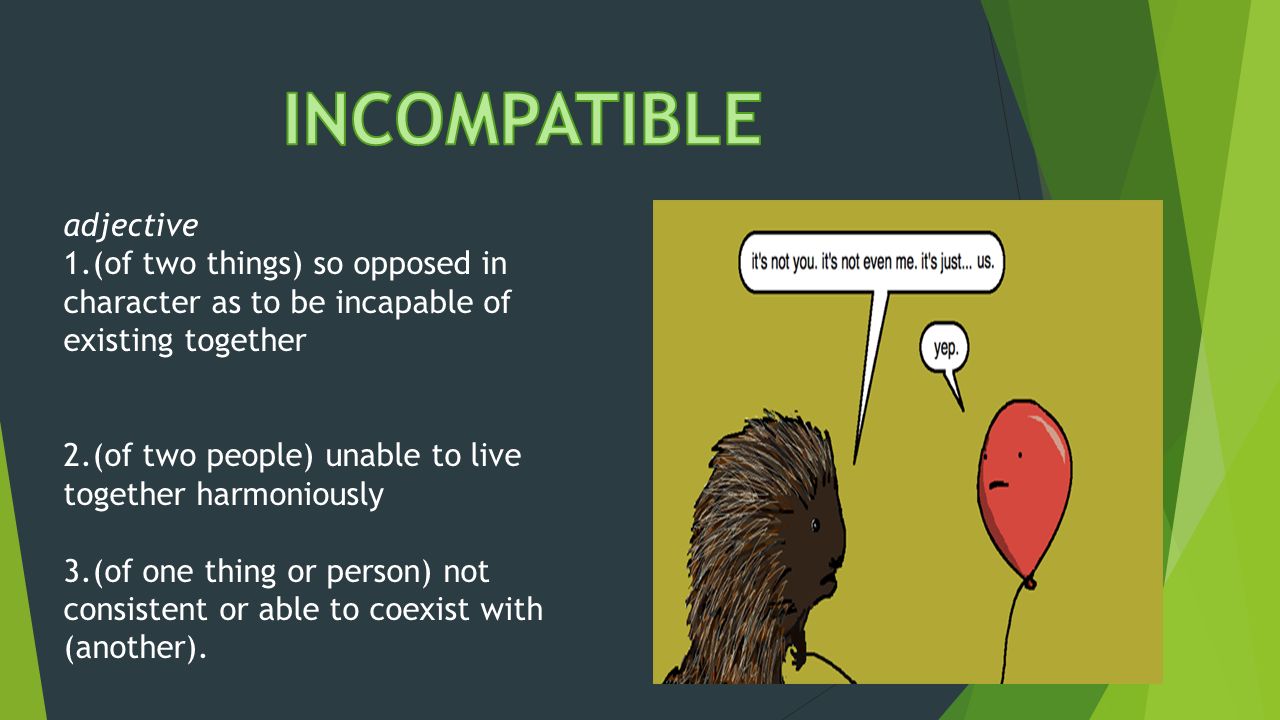 INCOMPATIBLE

adjective
1.(of two things) so opposed in character as to be incapable of existing together

2.(of two people) unable to live together harmoniously

3.(of one thing or person) not consistent or able to coexist with (another).

it's not you. it's not even me. it's just... us.

yep.